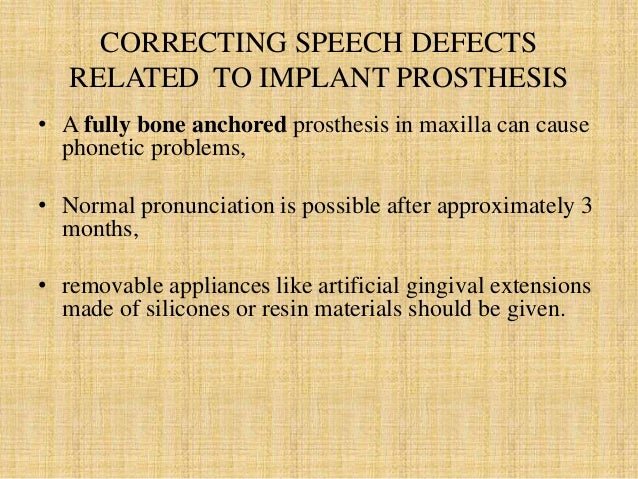 CORRECTING SPEECH DEFECTS RELATED TO IMPLANT PROSTHESIS

• A fully bone anchored prosthesis in maxilla can cause phonetic problems,

• Normal pronunciation is possible after approximately 3 months,

• removable appliances like artificial gingival extensions made of silicones or resin materials should be given.